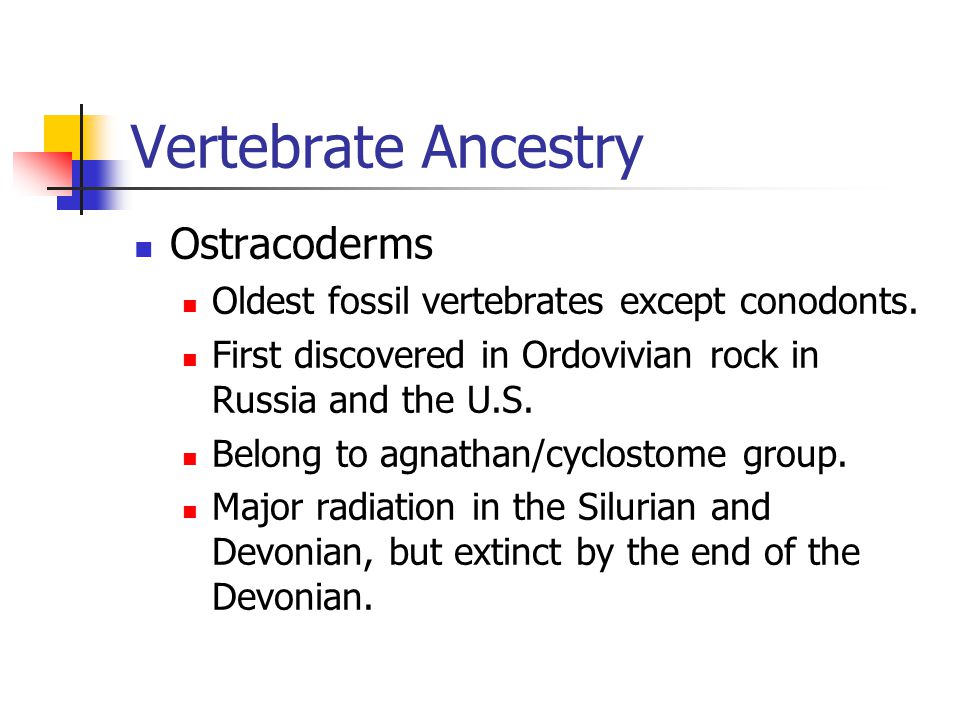 Vertebrate Ancestry

- Ostracoderms
  - Oldest fossil vertebrates except conodonts.
  - First discovered in Ordovivian rock in Russia and the U.S.
  - Belong to agnathan/cyclostome group.
  - Major radiation in the Silurian and Devonian, but extinct by the end of the Devonian.